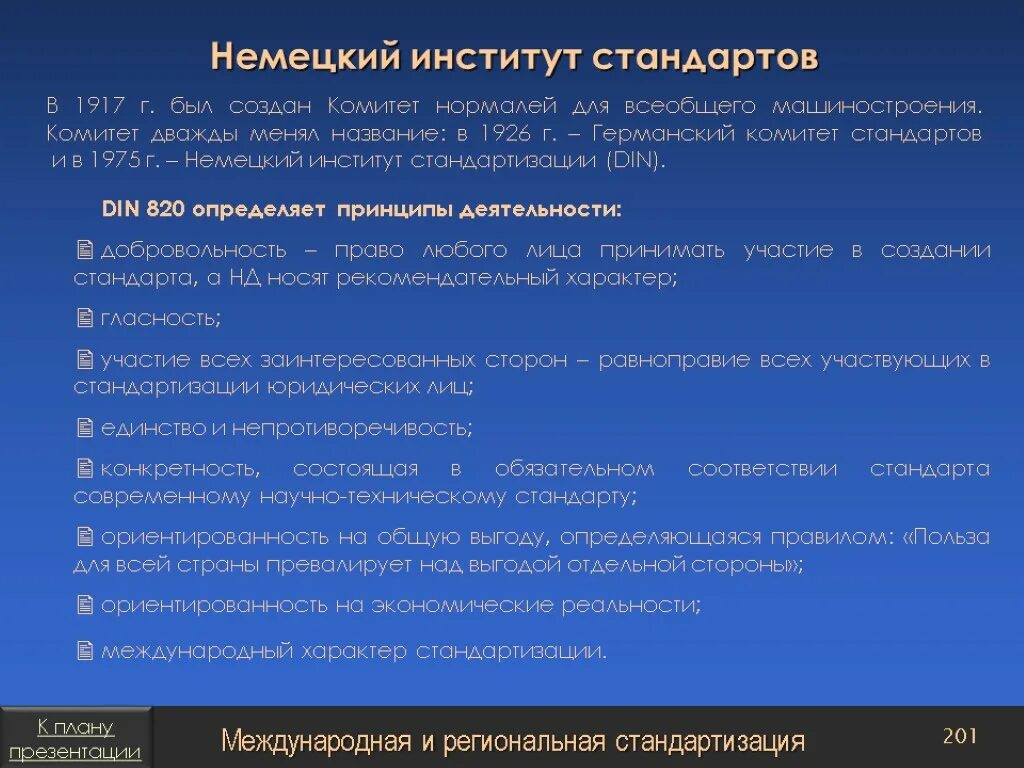 Немецкий институт стандартов

В 1917 г. был создан Комитет нормалей для всеобщего машиностроения. Комитет дважды менял название: в 1926 г. – Германский комитет стандартов и в 1975 г. – Немецкий институт стандартизации (DIN).

DIN 820 определяет принципы деятельности:

добровольность – право любого лица принимать участие в создании стандарта, а НД носят рекомендательный характер;

гласность;

участие всех заинтересованных сторон – равноправие всех участвующих в стандартизации юридических лиц;

единство и непротиворечивость;

конкретность, состоящая в обязательном соответствии стандарта современному научно-техническому стандарту;

ориентированность на общую выгоду, определяющаяся правилом: «Польза для всей страны превалирует над выгодой отдельной стороны»;

ориентированность на экономические реальности;

международный характер стандартизации.

К плану презентации

Международная и региональная стандартизация

201